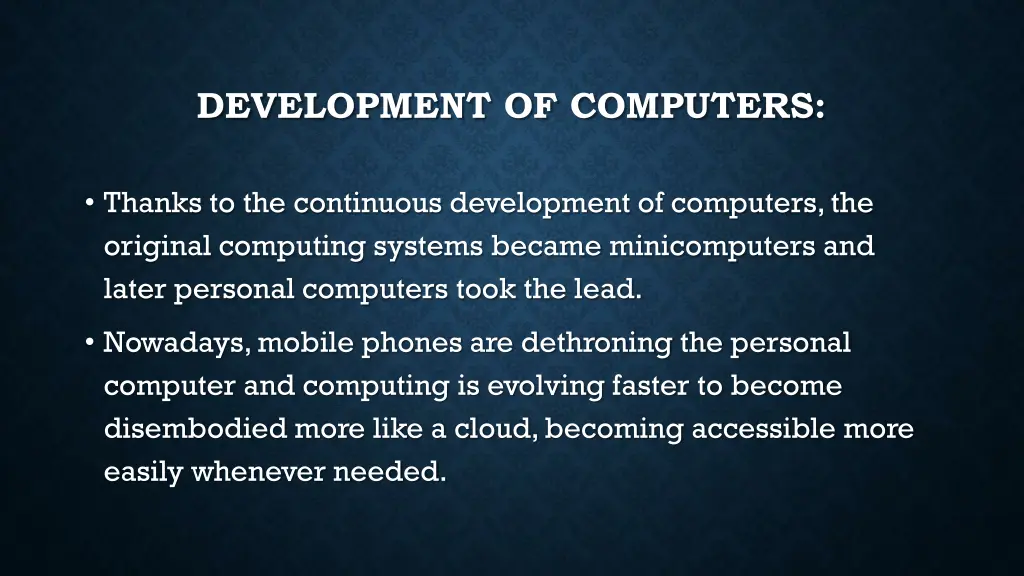 DEVELOPMENT OF COMPUTERS:

• Thanks to the continuous development of computers, the original computing systems became minicomputers and later personal computers took the lead.

• Nowadays, mobile phones are dethroning the personal computer and computing is evolving faster to become disembodied more like a cloud, becoming accessible more easily whenever needed.